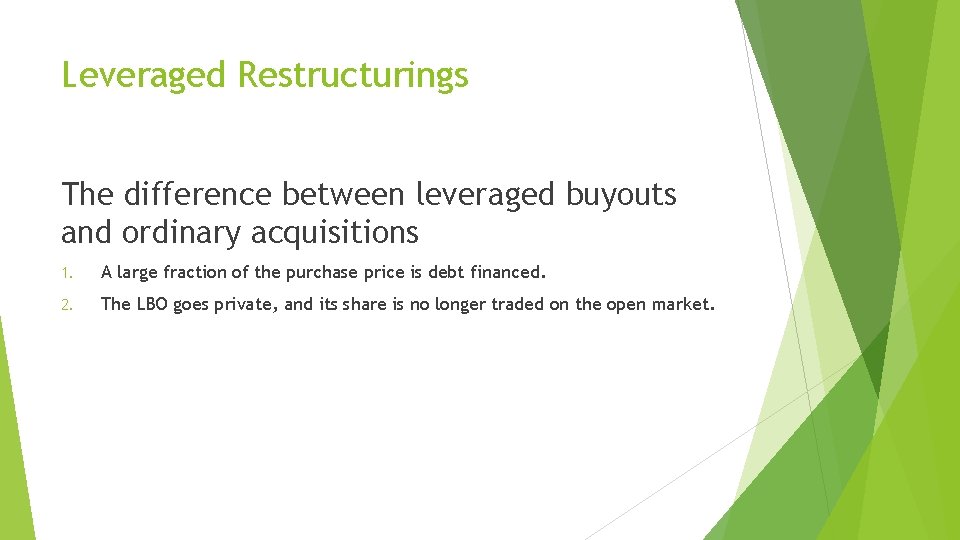 Leveraged Restructurings

The difference between leveraged buyouts and ordinary acquisitions

1. A large fraction of the purchase price is debt financed.

2. The LBO goes private, and its share is no longer traded on the open market.